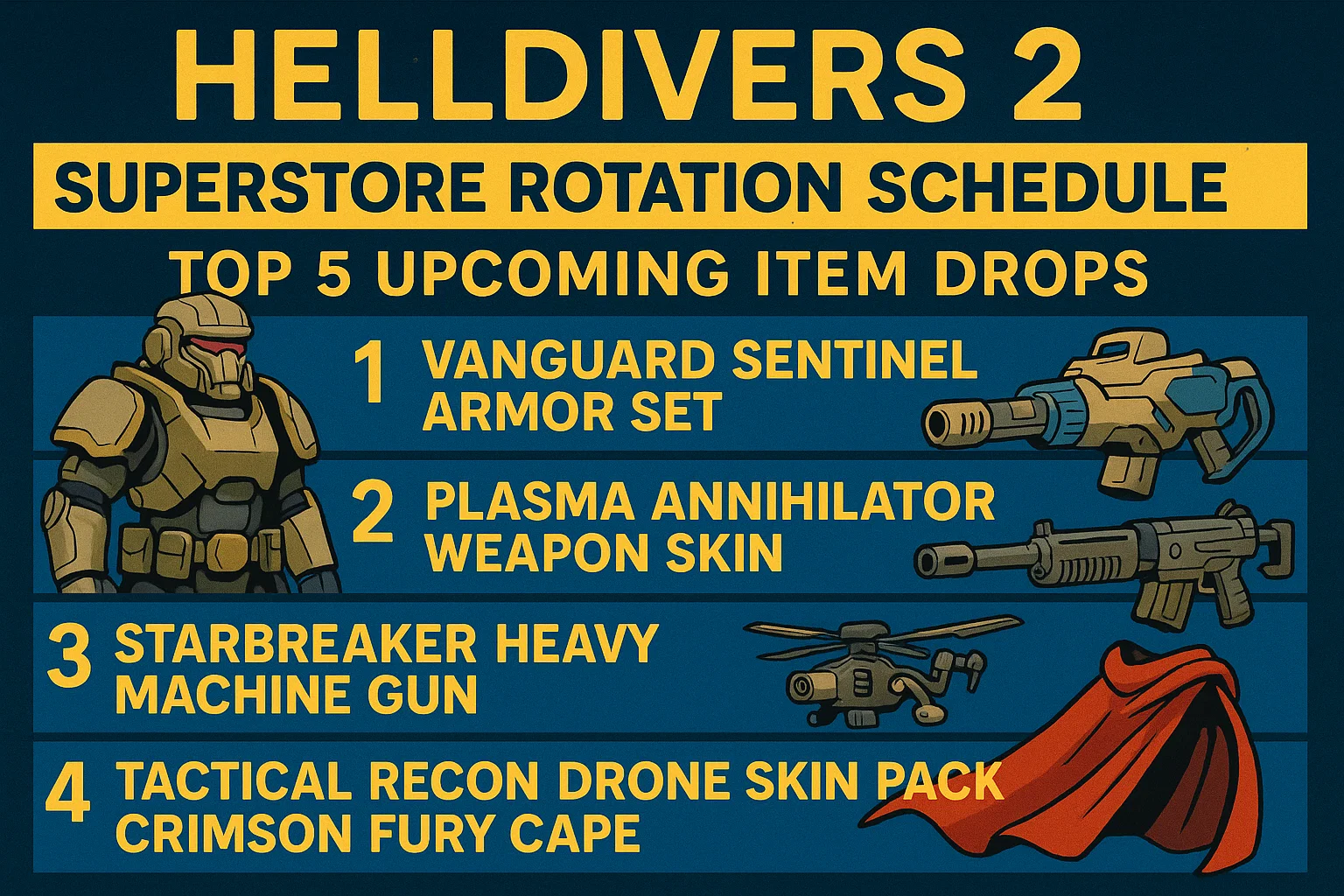 HELLDIVERS 2

SUPERSTORE ROTATION SCHEDULE

TOP 5 UPCOMING ITEM DROPS

1 VANGUARD SENTINEL ARMOR SET

2 PLASMA ANNIHILATOR WEAPON SKIN

3 STARBREAKER HEAVY MACHINE GUN

4 TACTICAL RECON DRONE SKIN PACK CRIMSON FURY CAPE